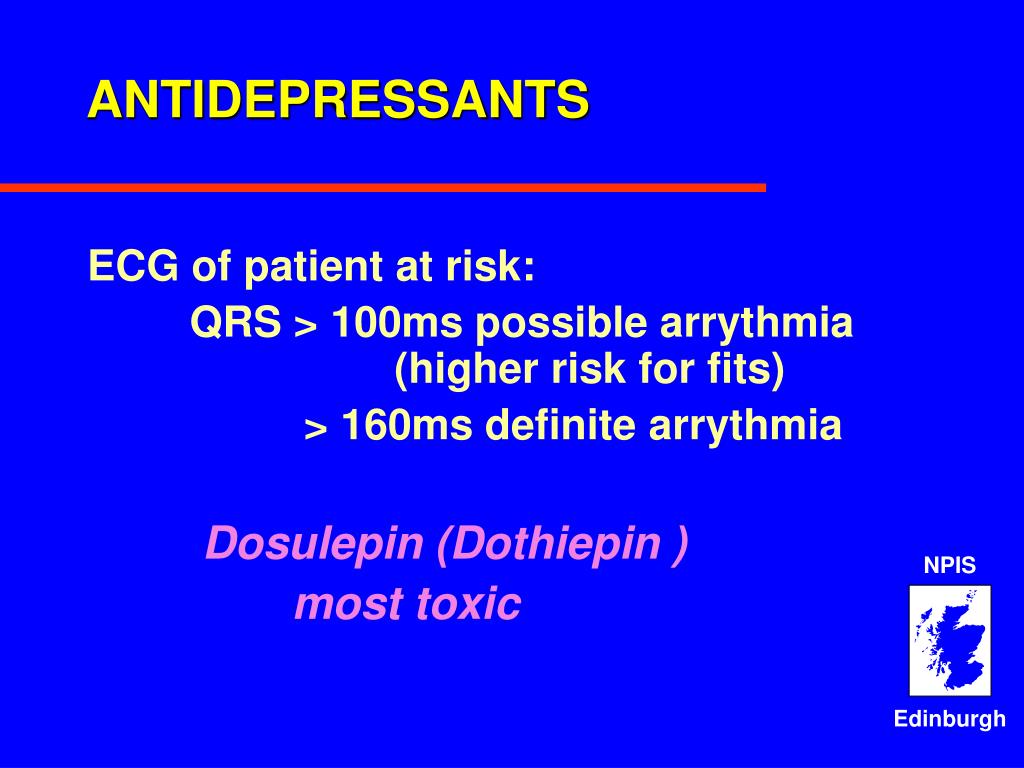 ANTIDEPRESSANTS

ECG of patient at risk:
QRS > 100ms possible arrythmia (higher risk for fits)
> 160ms definite arrythmia

Dosulepin (Dothiepin )
most toxic

NPIS

Edinburgh